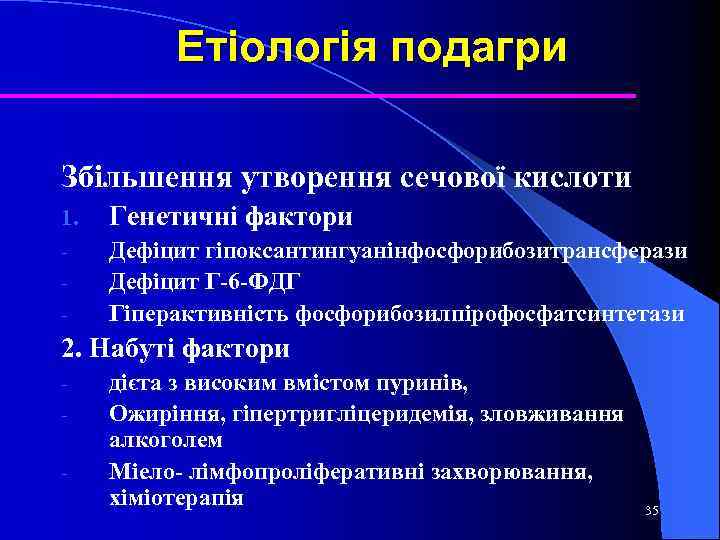 Етіологія подагри

Збільшення утворення сечової кислоти

1. Генетичні фактори

- Дефіцит гіпоксантингуанінфосфорибозитрансферази
- Дефіцит Г-6-ФДГ
- Гіперактивність фосфорибозилпірофосфатсинтетази

2. Набуті фактори

- дієта з високим вмістом пуринів,
- Ожиріння, гіпертригліцеридемія, зловживання алкоголем
- Мієло- лімфопроліферативні захворювання, хіміотерапія

35